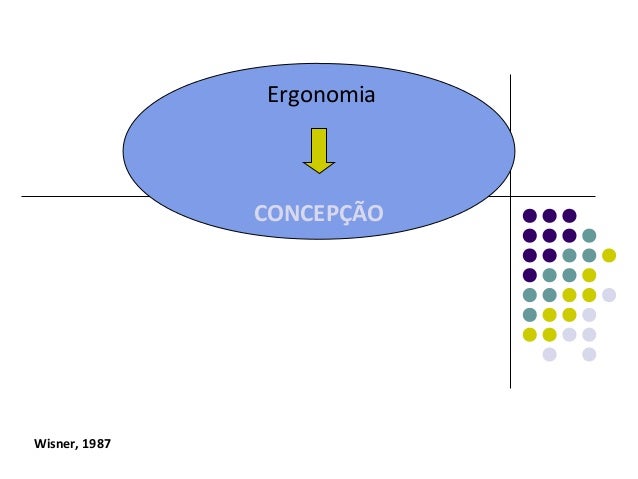 Ergonomia

CONCEPÇÃO

Wisner, 1987